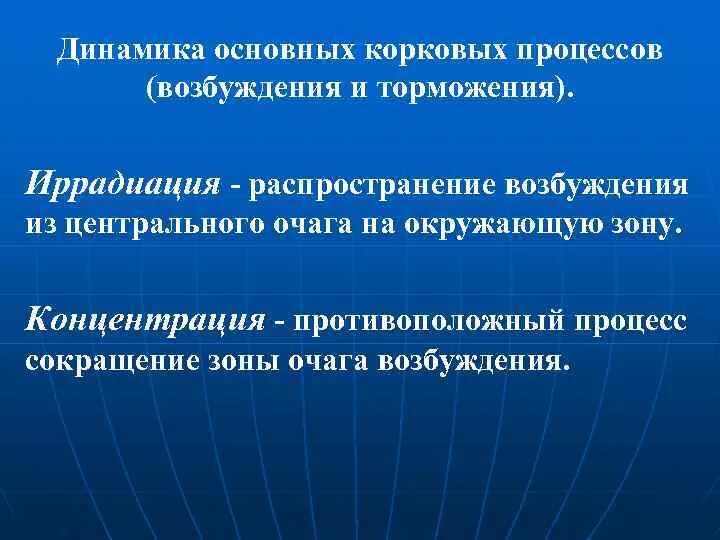 Динамика основных корковых процессов (возбуждения и торможения).

Иррадиация - распространение возбуждения из центрального очага на окружающую зону.

Концентрация - противоположный процесс сокращение зоны очага возбуждения.